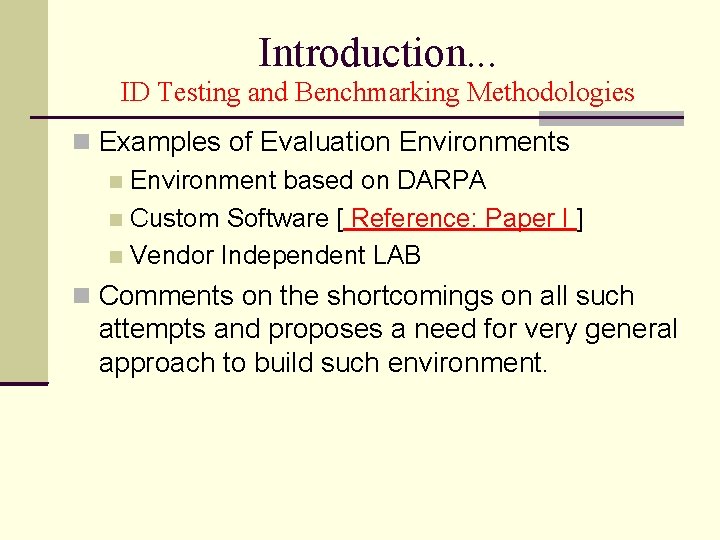 Introduction...
ID Testing and Benchmarking Methodologies

Examples of Evaluation Environments

Environment based on DARPA

Custom Software [ Reference: Paper I ]

Vendor Independent LAB

Comments on the shortcomings on all such attempts and proposes a need for very general approach to build such environment.